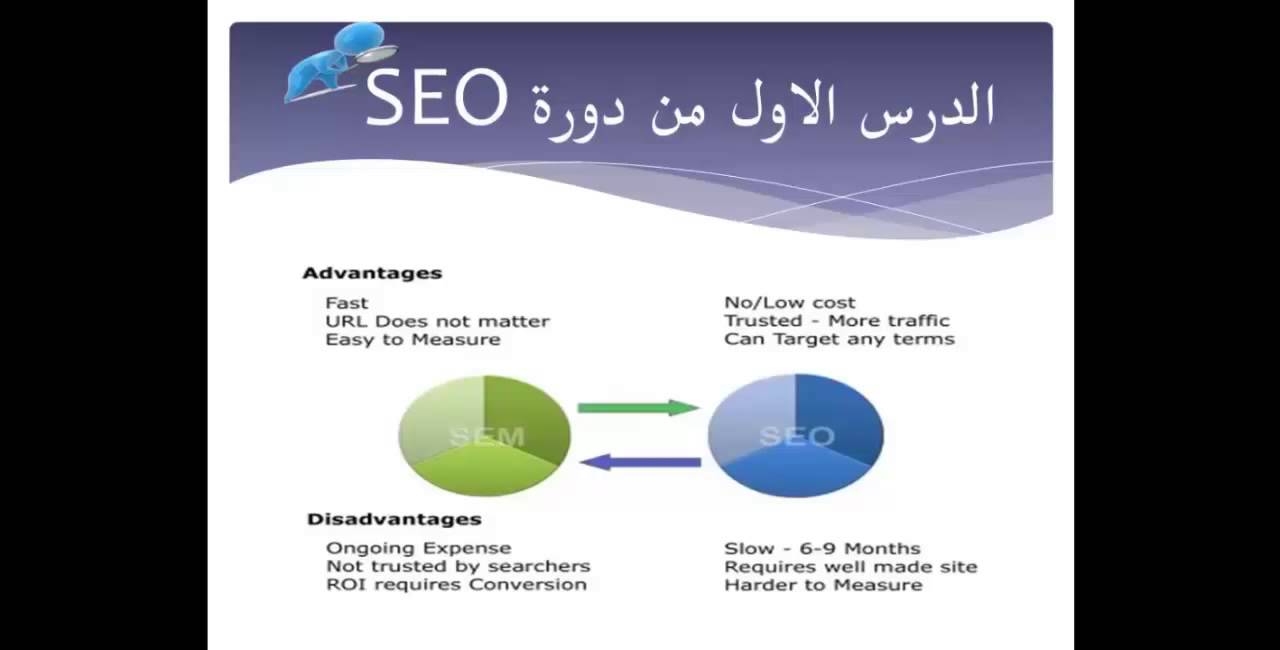 الدرس الاول من دورة SEO

Advantages

Fast
URL Does not matter
Easy to Measure

No/Low cost
Trusted - More traffic
Can Target any terms

SEM

SEO

Disadvantages

Ongoing Expense
Not trusted by searchers
ROI requires Conversion

Slow - 6-9 Months
Requires well made site
Harder to Measure